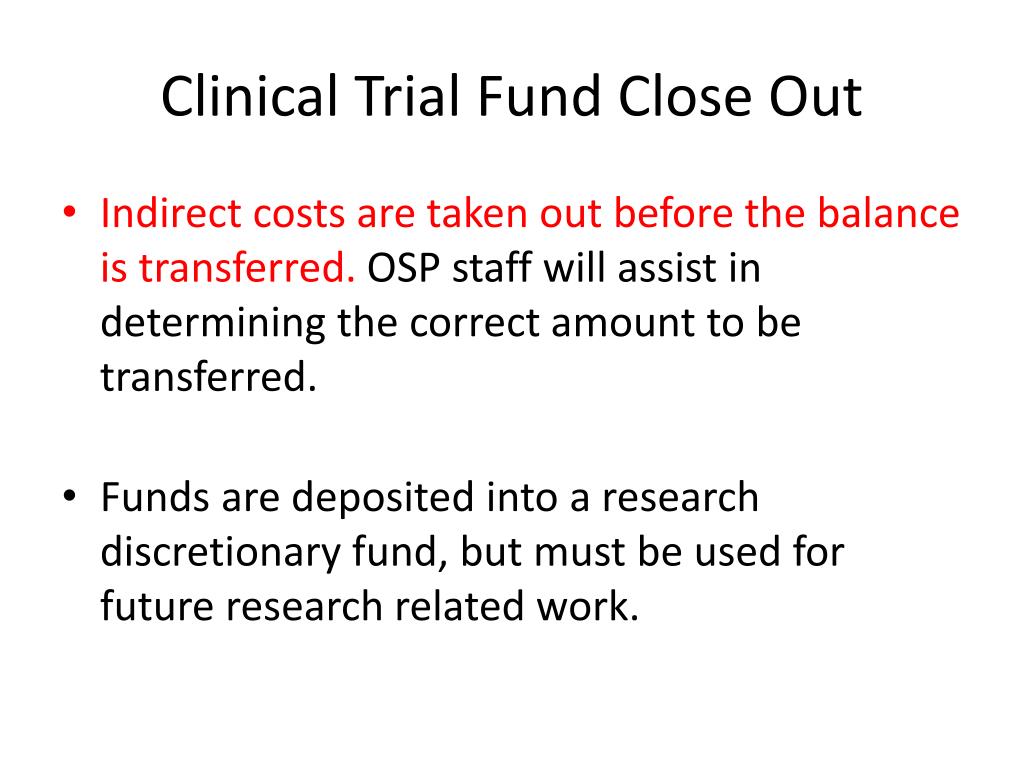 Clinical Trial Fund Close Out

• Indirect costs are taken out before the balance is transferred. OSP staff will assist in determining the correct amount to be transferred.

• Funds are deposited into a research discretionary fund, but must be used for future research related work.